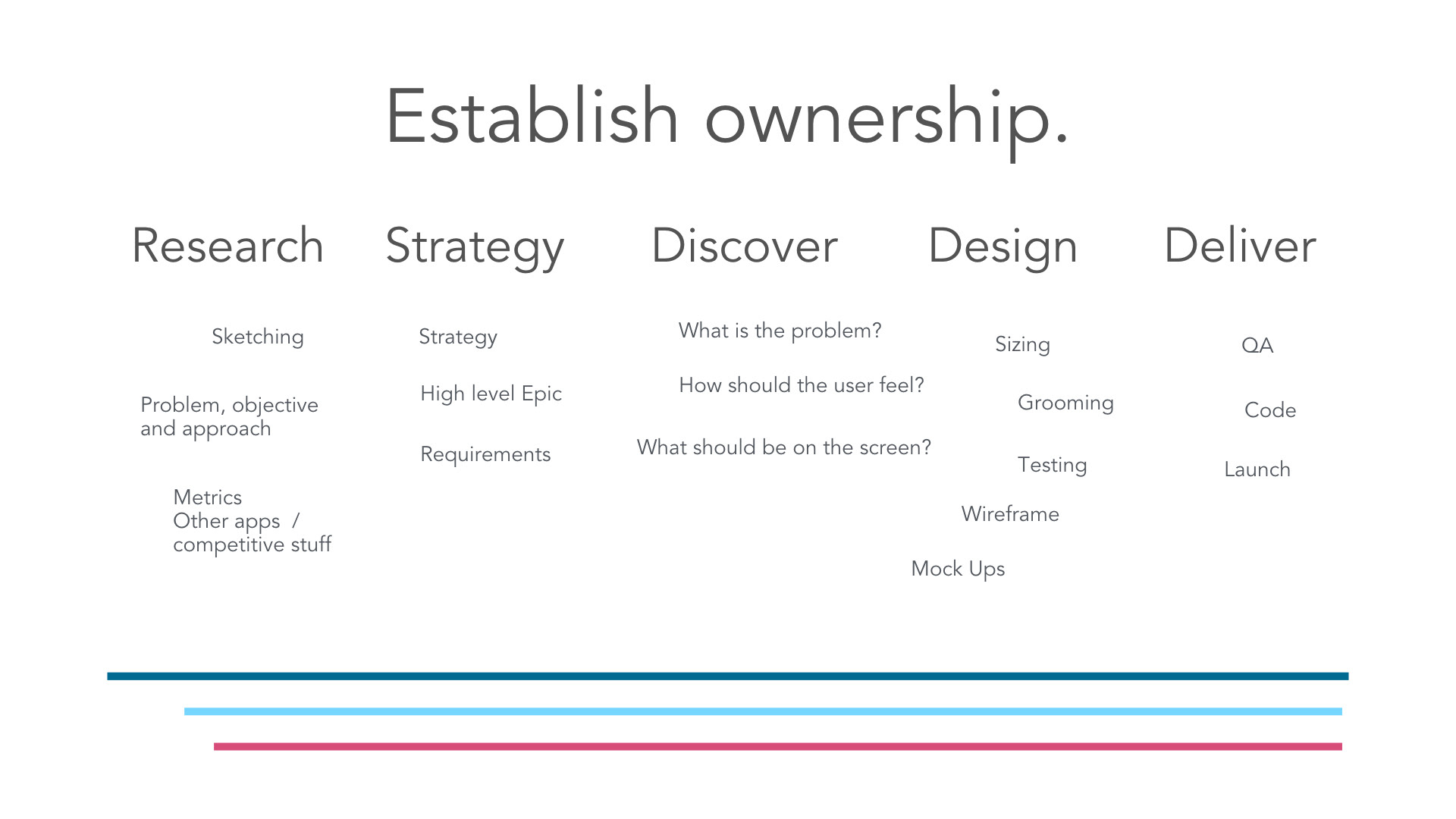 Establish ownership.

Research

Sketching

Problem, objective and approach

Metrics
Other apps /
competitive stuff

Strategy

Strategy

High level Epic

Requirements

Discover

What is the problem?

How should the user feel?

What should be on the screen?

Design

Sizing

Grooming

Testing

Wireframe

Mock Ups

Deliver

QA

Code

Launch